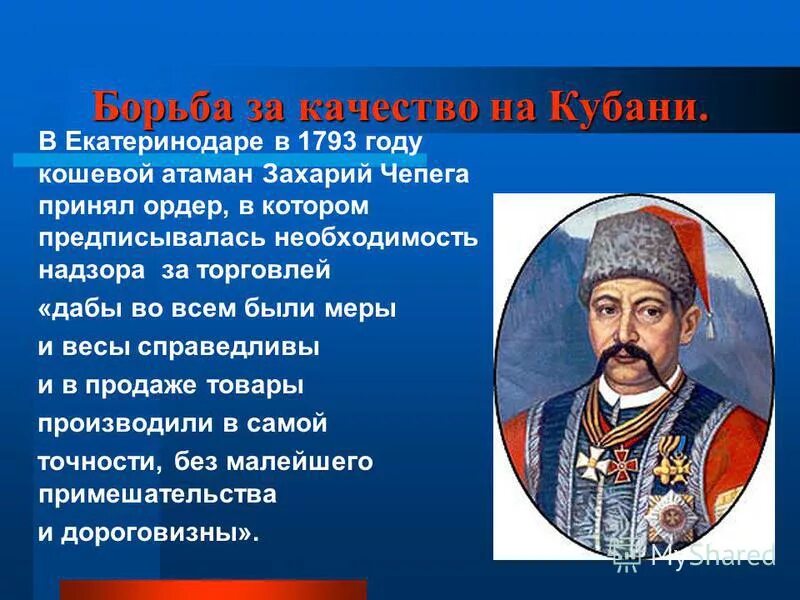 Борьба за качество на Кубани.

В Екатеринодаре в 1793 году кошевой атаман Захарий Чепега принял ордер, в котором предписывалась необходимость надзора за торговлей «дабы во всем были меры и весы справедливы и в продаже товары производили в самой точности, без малейшего примешательства и дороговизны».

MyShared